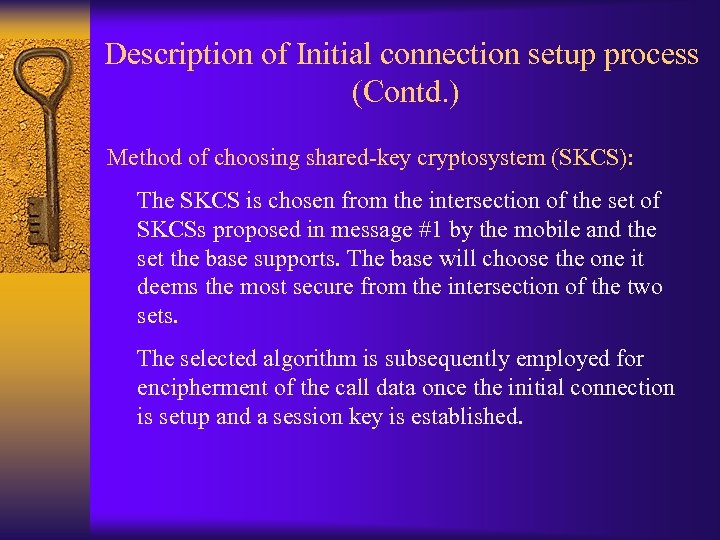 Description of Initial connection setup process (Contd.)

Method of choosing shared-key cryptosystem (SKCS):

The SKCS is chosen from the intersection of the set of SKCSs proposed in message #1 by the mobile and the set the base supports. The base will choose the one it deems the most secure from the intersection of the two sets.

The selected algorithm is subsequently employed for encipherment of the call data once the initial connection is setup and a session key is established.